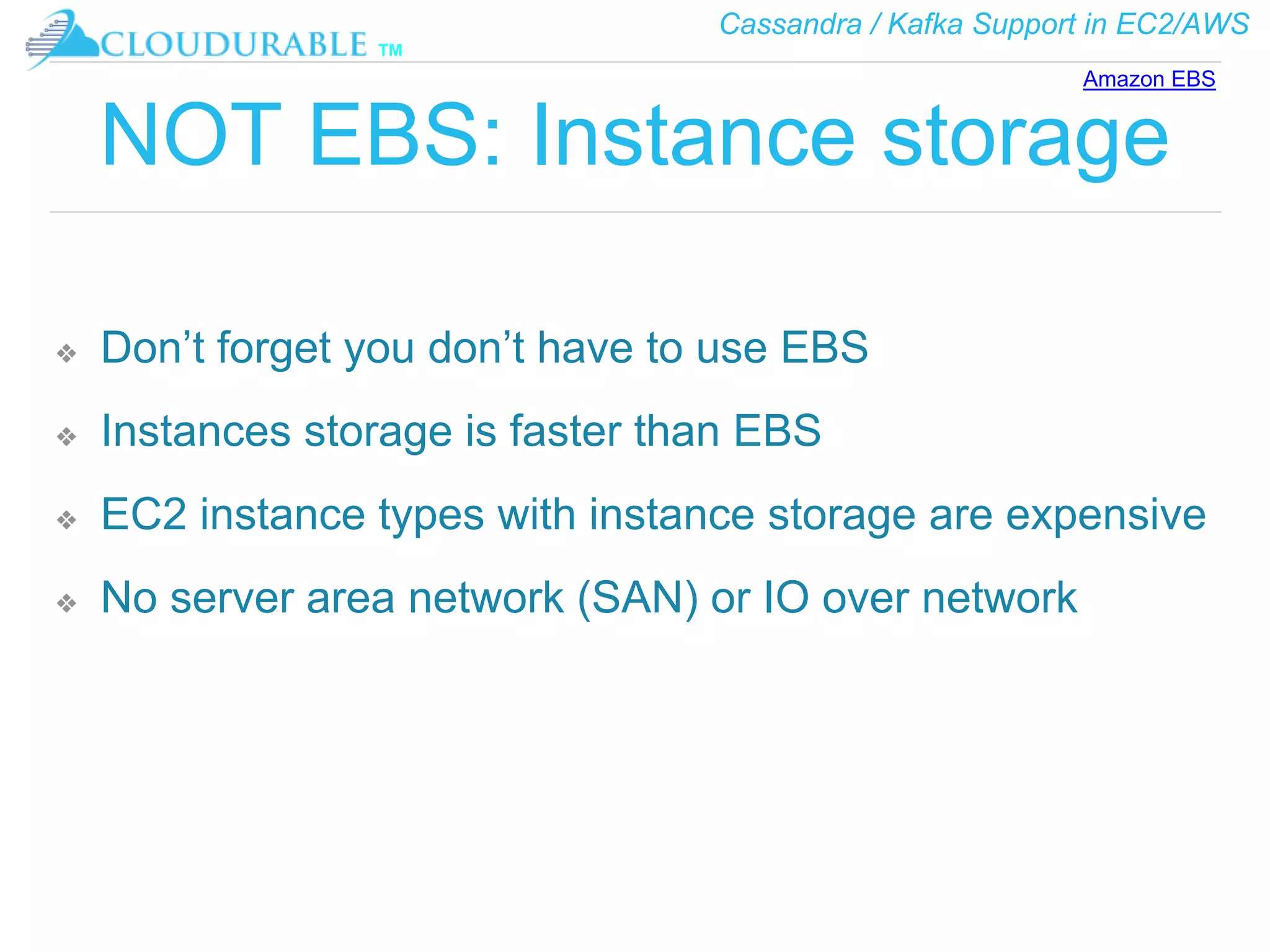 CLOUDURABLE TM

Cassandra / Kafka Support in EC2/AWS

Amazon EBS

NOT EBS: Instance storage

❖ Don’t forget you don’t have to use EBS

❖ Instances storage is faster than EBS

❖ EC2 instance types with instance storage are expensive

❖ No server area network (SAN) or IO over network